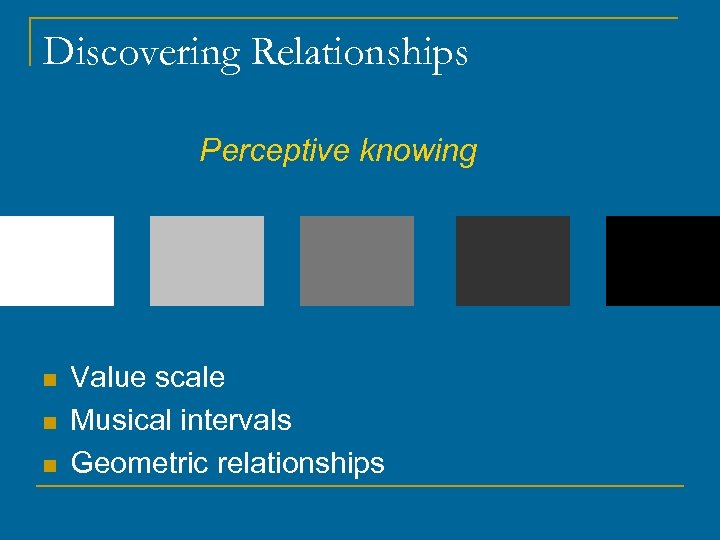 Discovering Relationships

Perceptive knowing

- Value scale
- Musical intervals
- Geometric relationships